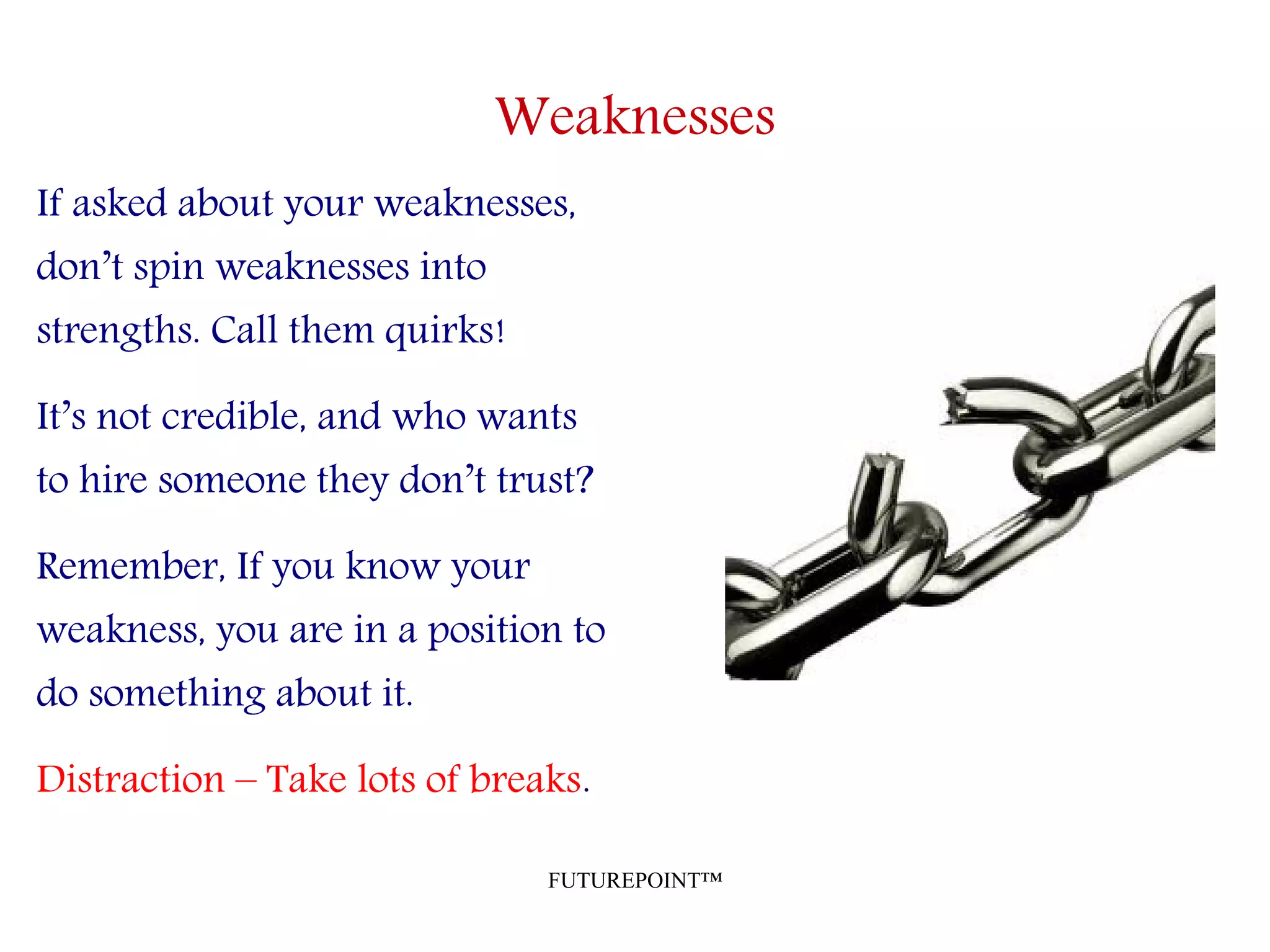 Weaknesses

If asked about your weaknesses, don’t spin weaknesses into strengths. Call them quirks!

It’s not credible, and who wants to hire someone they don’t trust?

Remember, If you know your weakness, you are in a position to do something about it.

Distraction – Take lots of breaks.

FUTUREPOINT™